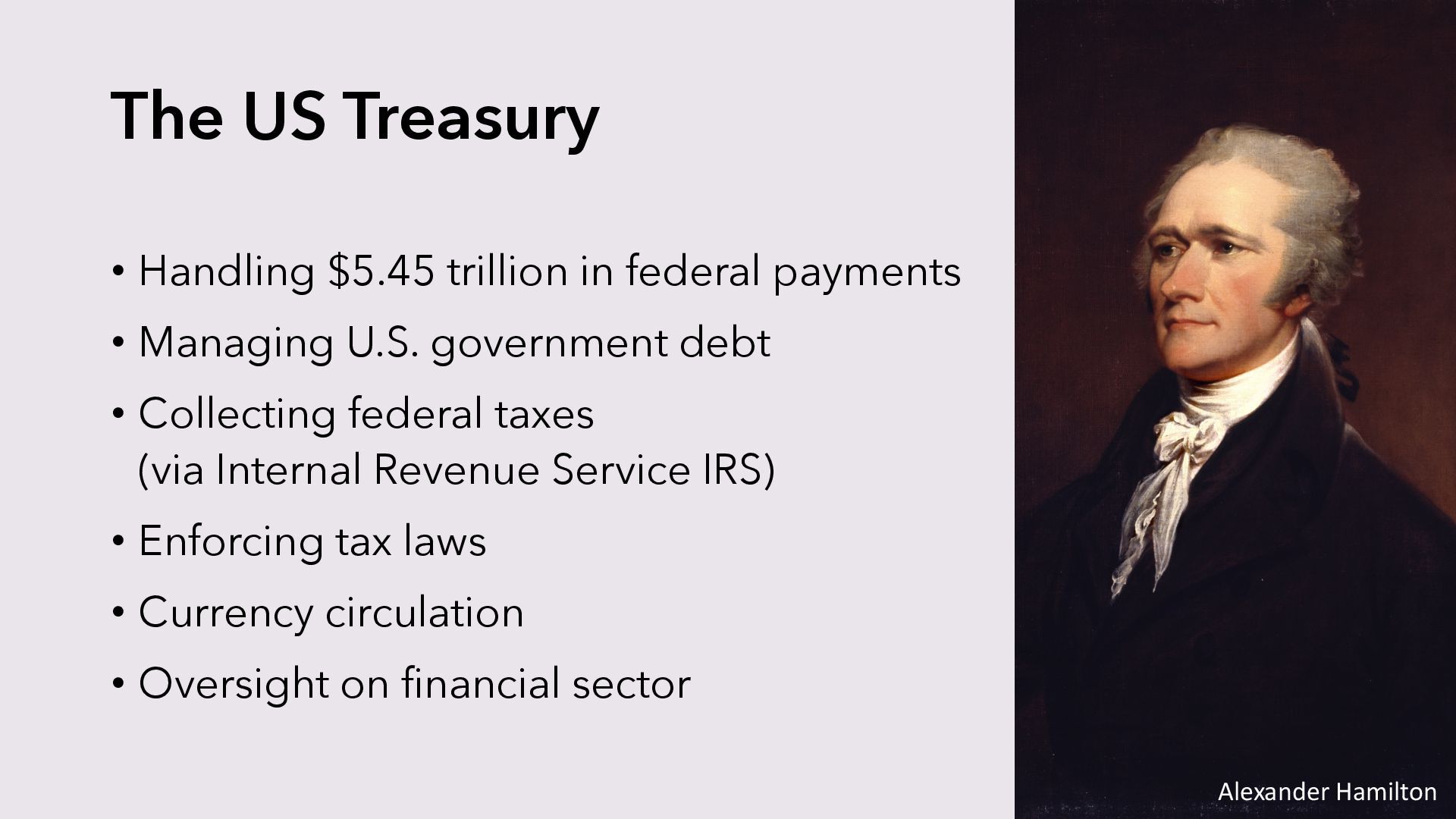 The US Treasury

• Handling \$5.45 trillion in federal payments
• Managing U.S. government debt
• Collecting federal taxes (via Internal Revenue Service IRS)
• Enforcing tax laws
• Currency circulation
• Oversight on financial sector

Alexander Hamilton